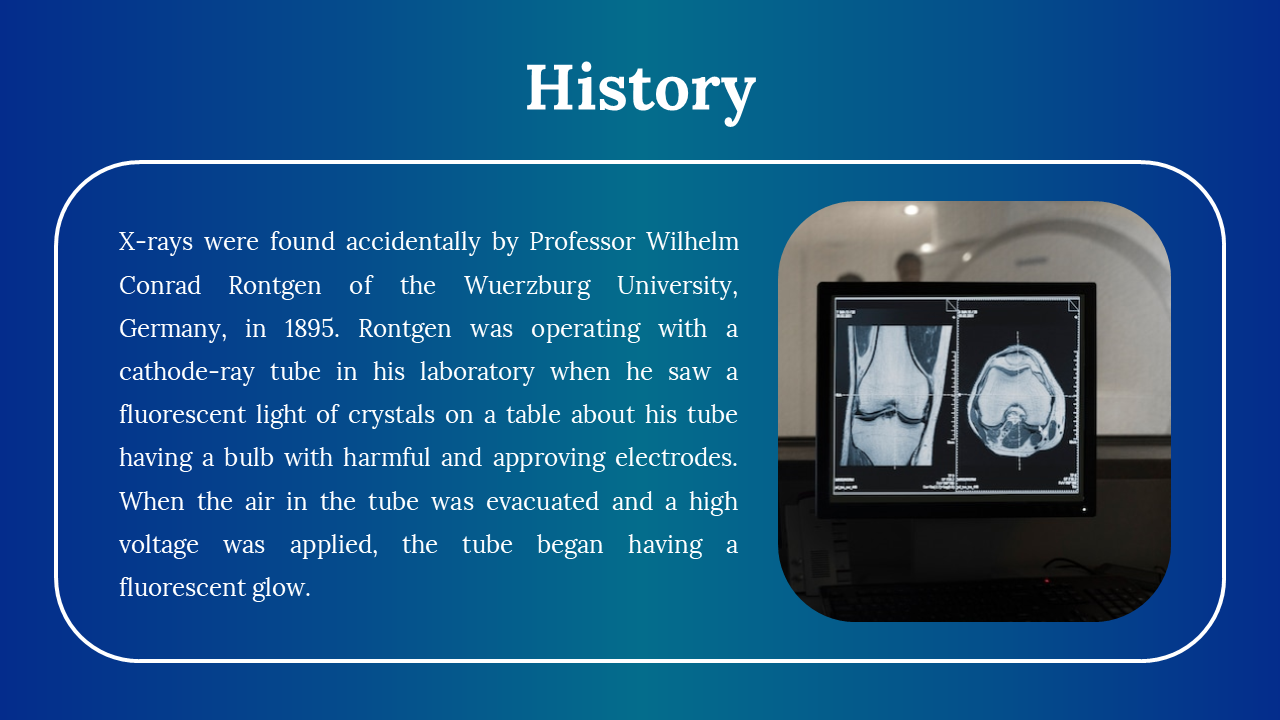 History

X-rays were found accidentally by Professor Wilhelm Conrad Rontgen of the Wuerzburg University, Germany, in 1895. Rontgen was operating with a cathode-ray tube in his laboratory when he saw a fluorescent light of crystals on a table about his tube having a bulb with harmful and approving electrodes. When the air in the tube was evacuated and a high voltage was applied, the tube began having a fluorescent glow.